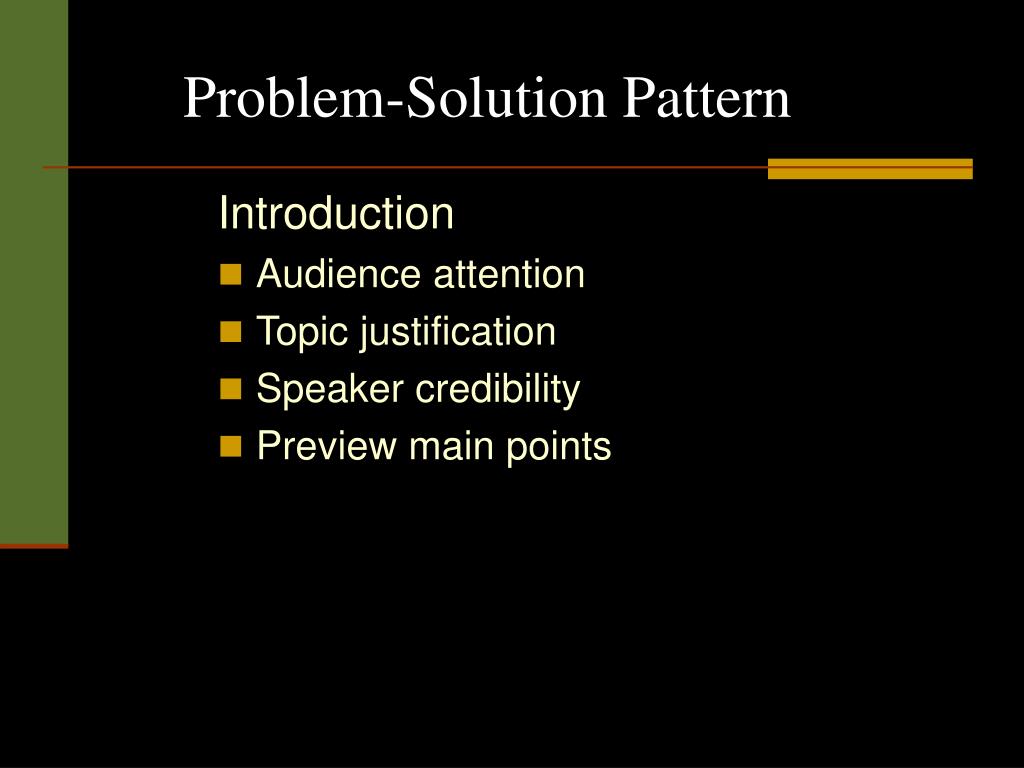 Problem-Solution Pattern

Introduction

- Audience attention
- Topic justification
- Speaker credibility
- Preview main points